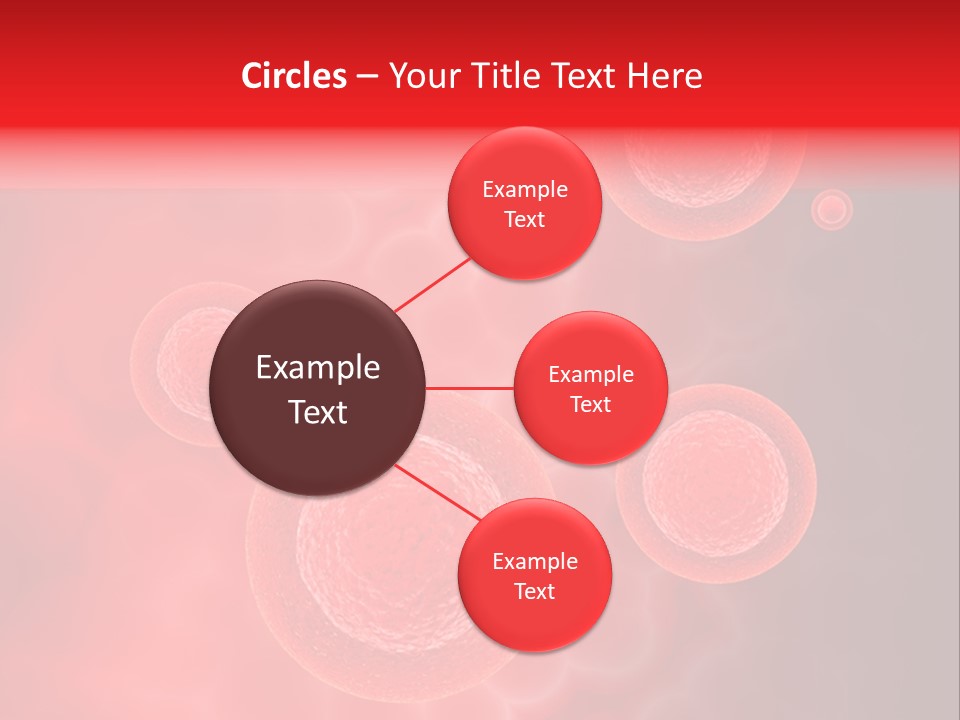 Circles – Your Title Text Here

Example Text

Example Text

Example Text

Example Text